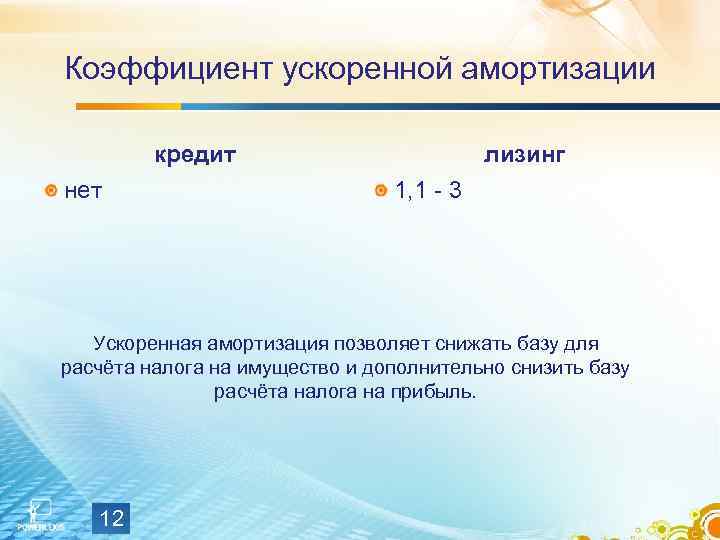 Коэффициент ускоренной амортизации

кредит

нет

лизинг

1,1 - 3

Ускоренная амортизация позволяет снижать базу для расчёта налога на имущество и дополнительно снизить базу расчёта налога на прибыль.

12